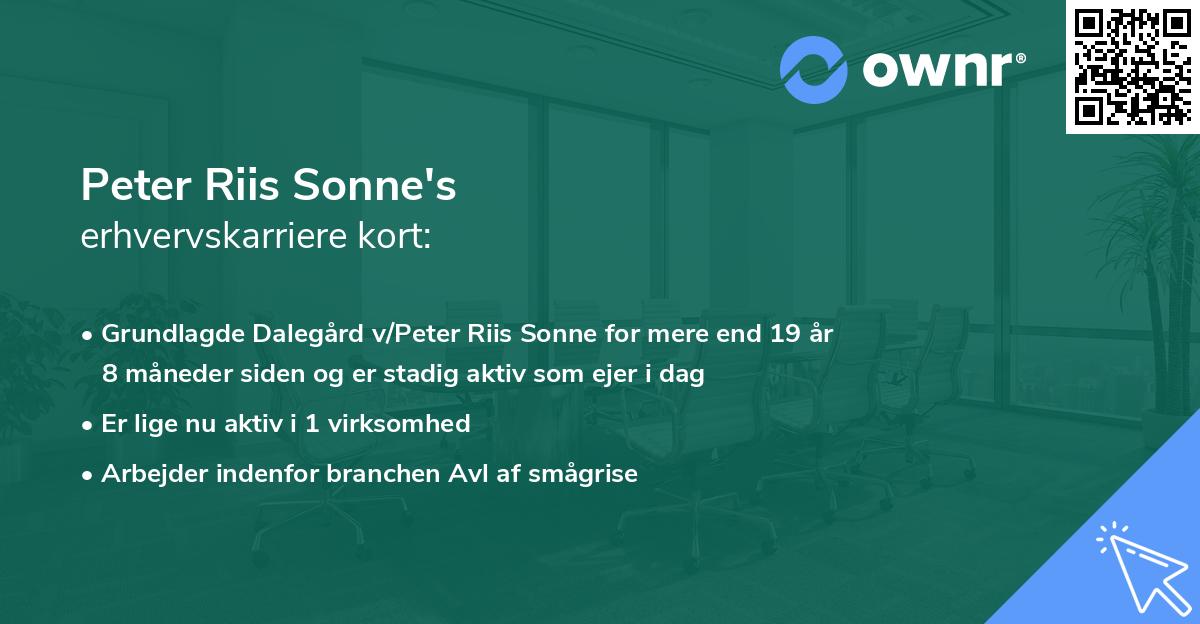 ownr®

Peter Riis Sonne's
erhvervskarriere kort:

• Grundlagde Dalegård v/Peter Riis Sonne for mere end 19 år 8 måneder siden og er stadig aktiv som ejer i dag
• Er lige nu aktiv i 1 virksomhed
• Arbejder indenfor branchen Avl af smågrise